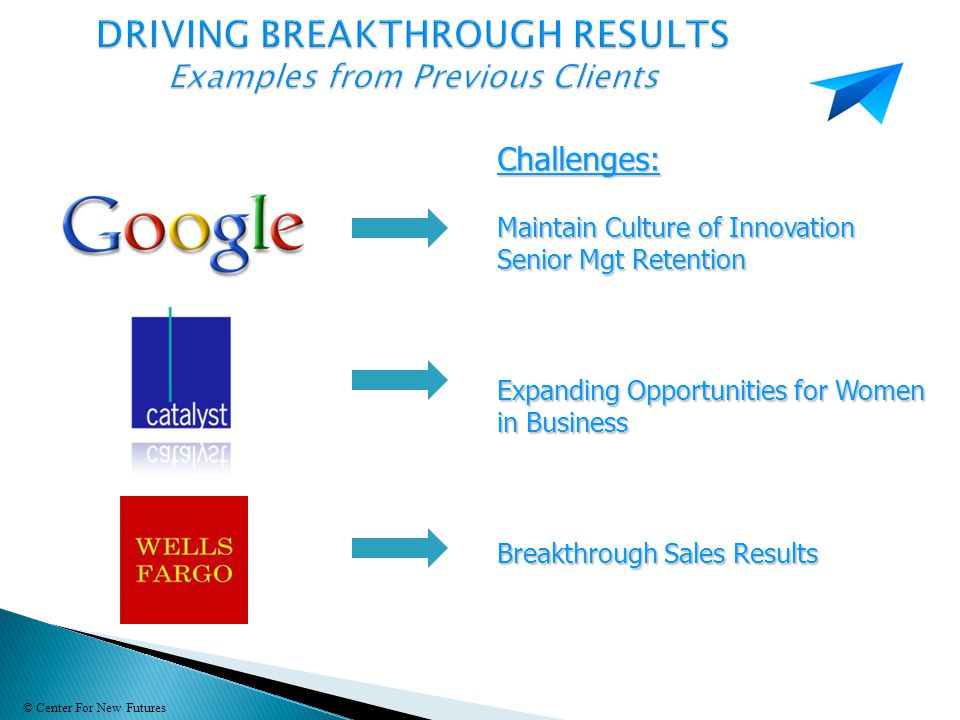 DRIVING BREAKTHROUGH RESULTS
Examples from Previous Clients

Challenges:

Google

Maintain Culture of Innovation
Senior Mgt Retention

catalyst

Expanding Opportunities for Women in Business

WELLS FARGO

Breakthrough Sales Results

© Center For New Futures